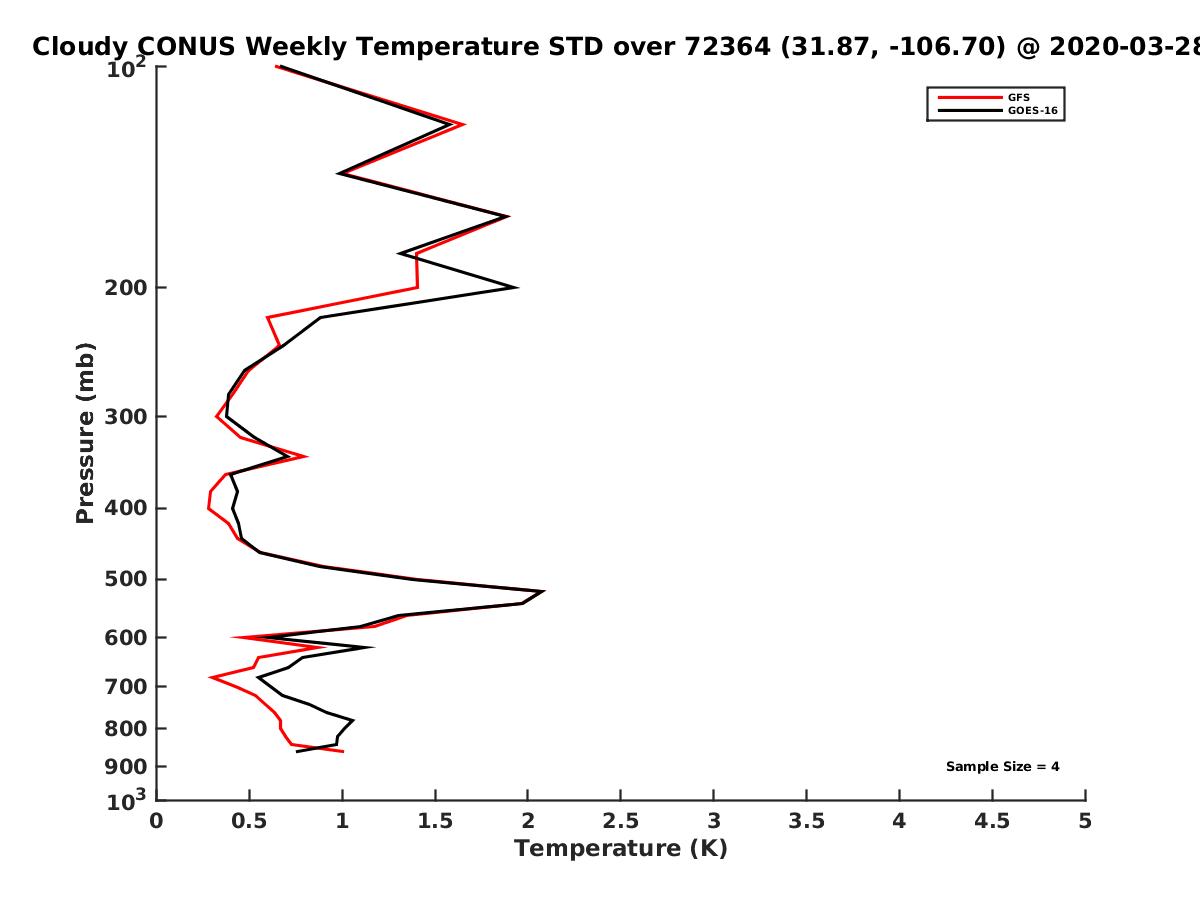 Cloudy CONUS Weekly Temperature STD over 72364 (31.87, -106.70) @ 2020-03-28

GFS
GOES-16

Pressure (mb)

$10^2$
200
300
400
500
600
700
800
900
$10^3$

Sample Size = 4

0
0.5
1
1.5
2
2.5
3
3.5
4
4.5
5

Temperature (K)